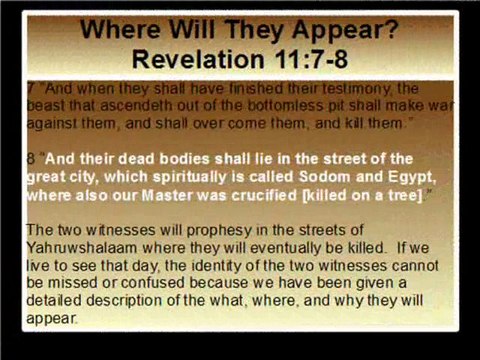 Where Will They Appear?
Revelation 11:7-8

7 "And when they shall have finished their testimony, the beast that ascendeth out of the bottomless pit shall make war against them, and shall over come them, and kill them."

8 "And their dead bodies shall lie in the street of the great city, which spiritually is called Sodom and Egypt, where also our Master was crucified [killed on a tree]."

The two witnesses will prophesy in the streets of Yahruwshalaam where they will eventually be killed. If we live to see that day, the identity of the two witnesses cannot be missed or confused because we have been given a detailed description of the what, where, and why they will appear.